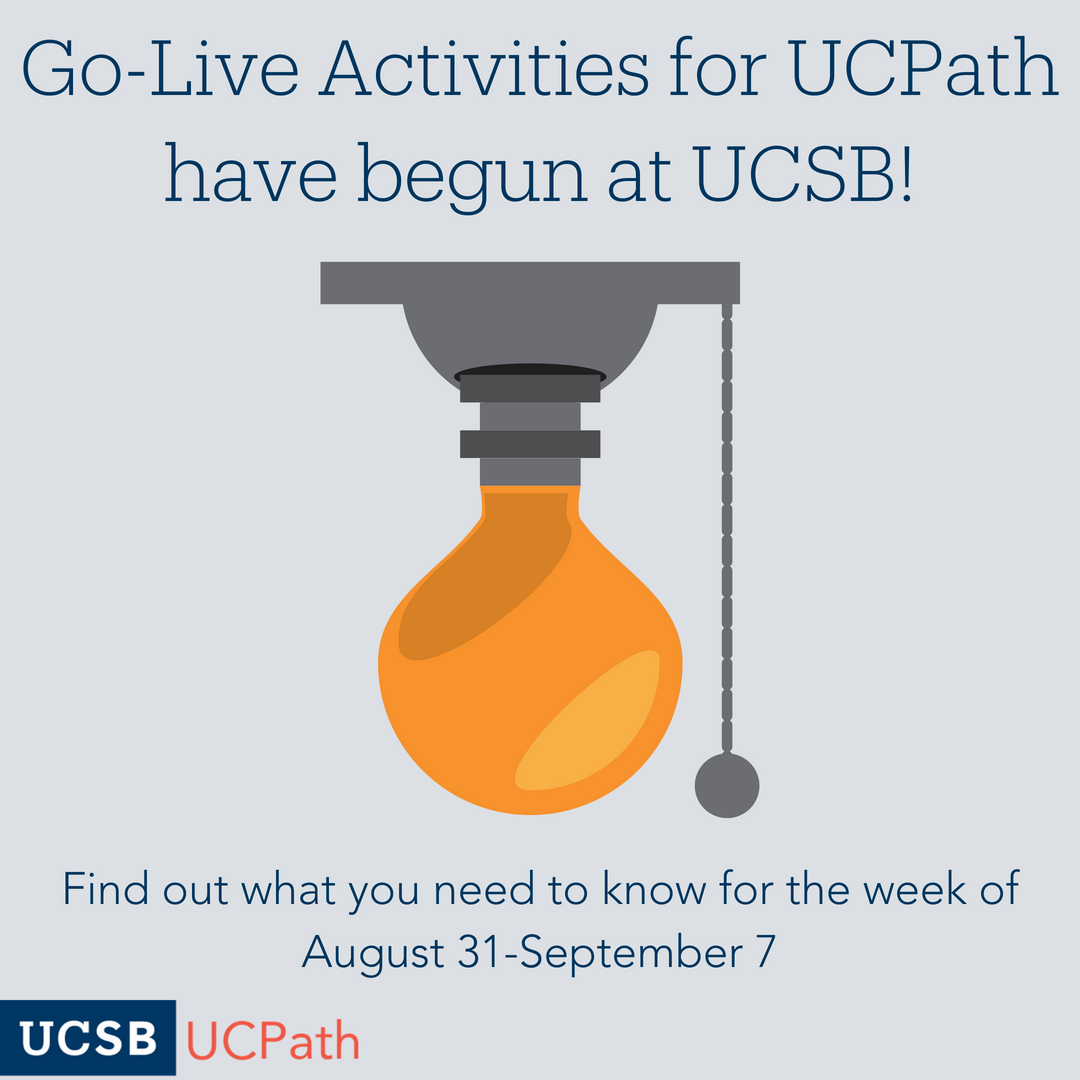 Go-Live Activities for UCPath have begun at UCSB!

Find out what you need to know for the week of August 31-September 7

UCSB UCPath